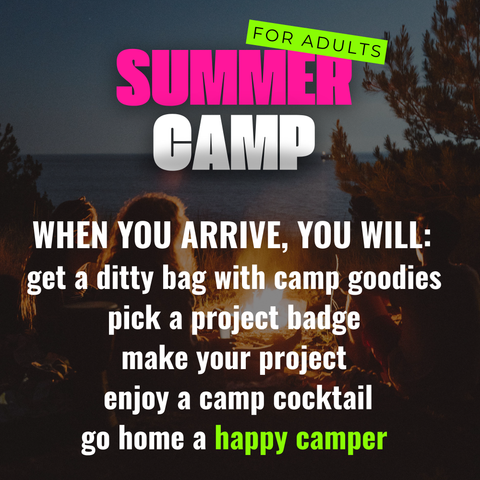 FOR ADULTS
SUMMER
CAMP

WHEN YOU ARRIVE, YOU WILL:
get a ditty bag with camp goodies
pick a project badge
make your project
enjoy a camp cocktail
go home a happy camper